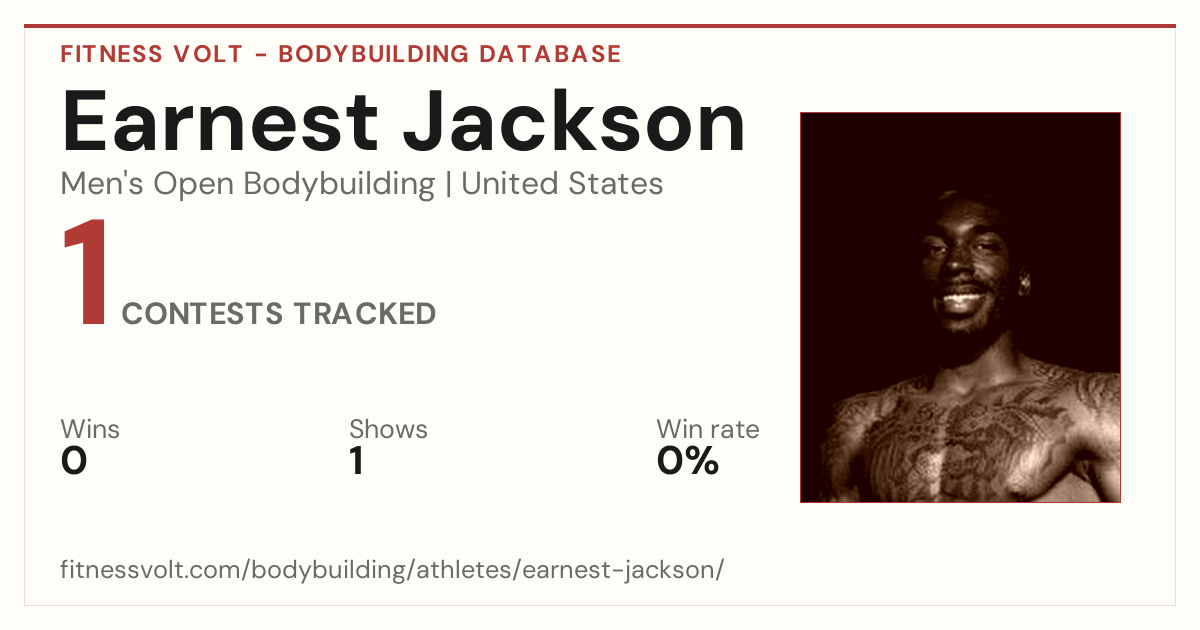 FITNESS VOLT - BODYBUILDING DATABASE

Earnest Jackson

Men's Open Bodybuilding | United States

1 CONTESTS TRACKED

Wins
0

Shows
1

Win rate
0%

fitnessvolt.com/bodybuilding/athletes/earnest-jackson/